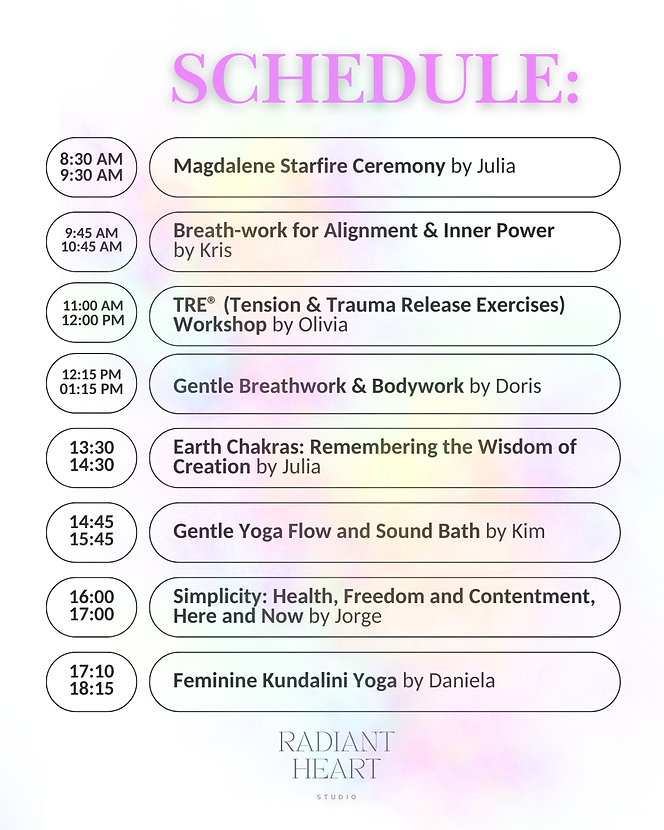 SCHEDULE:

8:30 AM
9:30 AM

Magdalene Starfire Ceremony by Julia

9:45 AM
10:45 AM

Breath-work for Alignment & Inner Power by Kris

11:00 AM
12:00 PM

TRE® (Tension & Trauma Release Exercises) Workshop by Olivia

12:15 PM
01:15 PM

Gentle Breathwork & Bodywork by Doris

13:30
14:30

Earth Chakras: Remembering the Wisdom of Creation by Julia

14:45
15:45

Gentle Yoga Flow and Sound Bath by Kim

16:00
17:00

Simplicity: Health, Freedom and Contentment, Here and Now by Jorge

17:10
18:15

Feminine Kundalini Yoga by Daniela

RADIANT
HEART
STUDIO